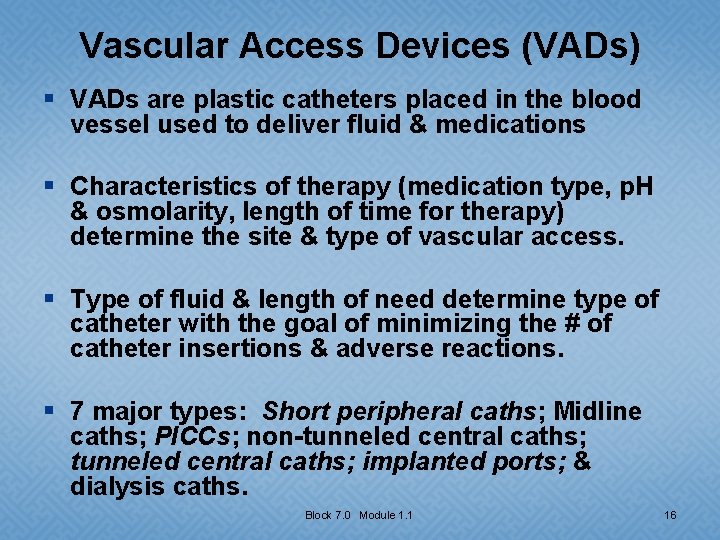 Vascular Access Devices (VADs)

▪ VADs are plastic catheters placed in the blood vessel used to deliver fluid & medications

▪ Characteristics of therapy (medication type, pH & osmolarity, length of time for therapy) determine the site & type of vascular access.

▪ Type of fluid & length of need determine type of catheter with the goal of minimizing the # of catheter insertions & adverse reactions.

▪ 7 major types: Short peripheral caths; Midline caths; PICCs; non-tunneled central caths; tunneled central caths; implanted ports; & dialysis caths.

Block 7.0 Module 1.1

16